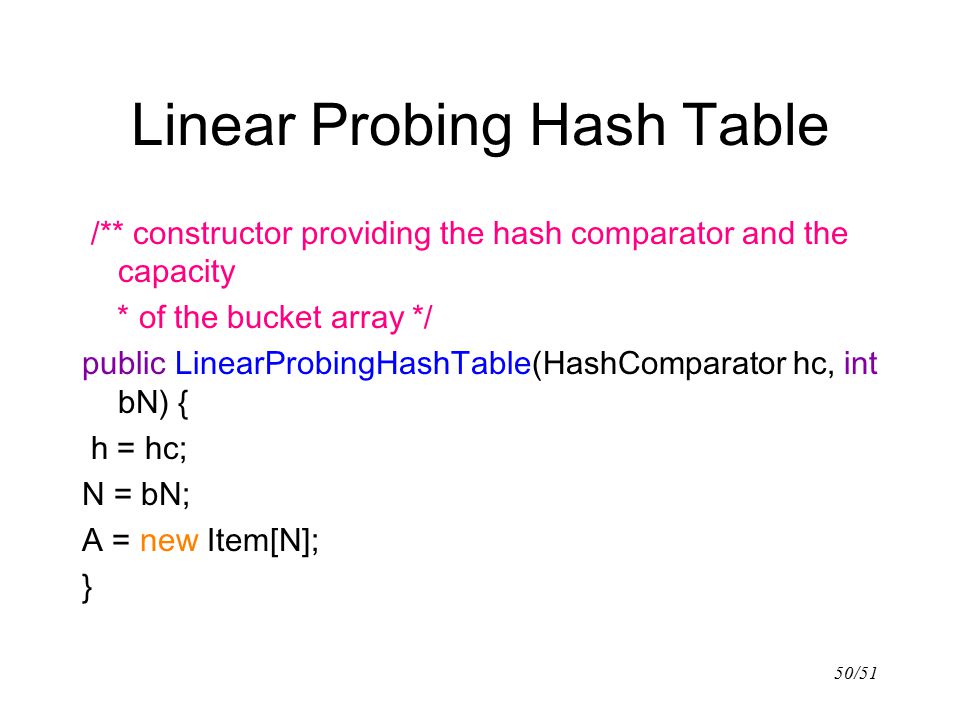 Linear Probing Hash Table

/** constructor providing the hash comparator and the capacity
* of the bucket array */
public LinearProbingHashTable(HashComparator hc, int bN) {
h = hc;
N = bN;
A = new Item[N];
}

50/51